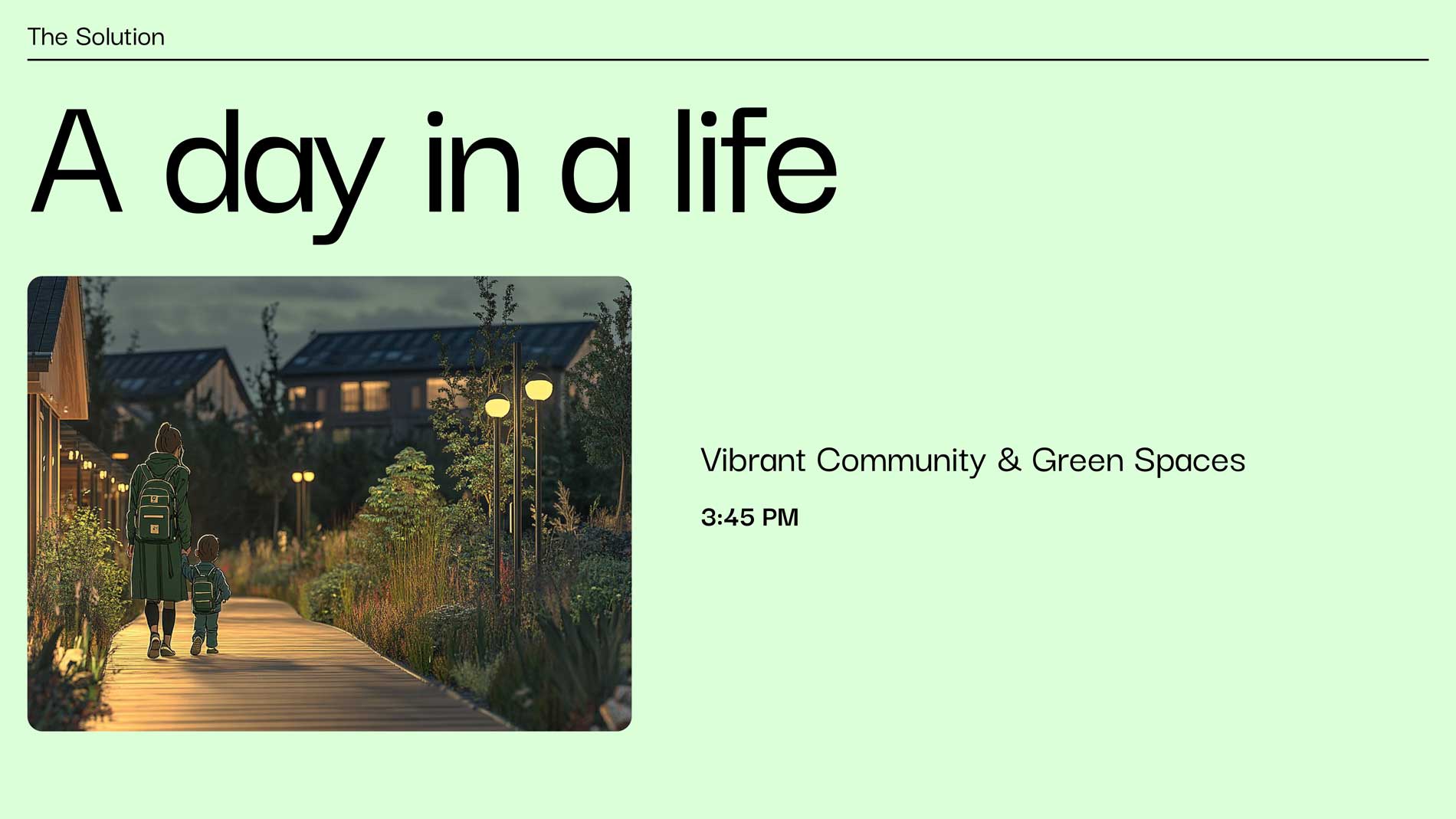 The Solution

A day in a life

Vibrant Community & Green Spaces

3:45 PM